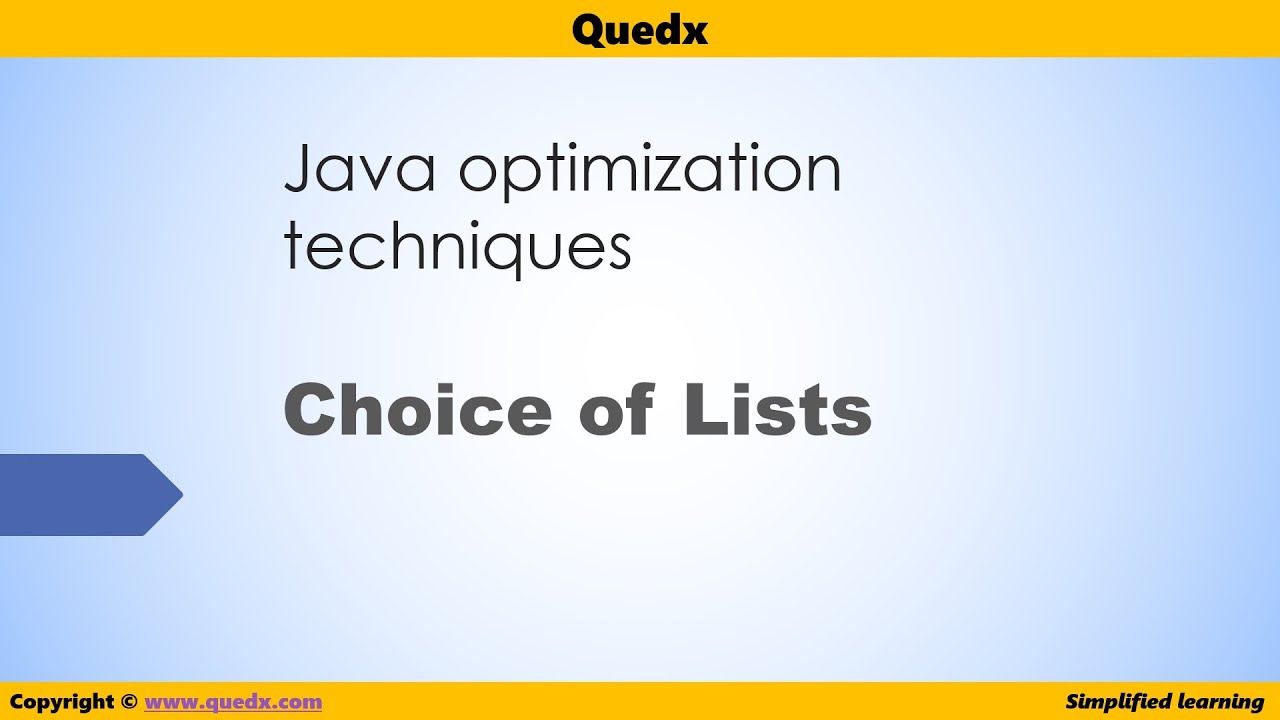 Quedx

Java optimization techniques

Choice of Lists

Copyright © www.quedx.com

Simplified learning